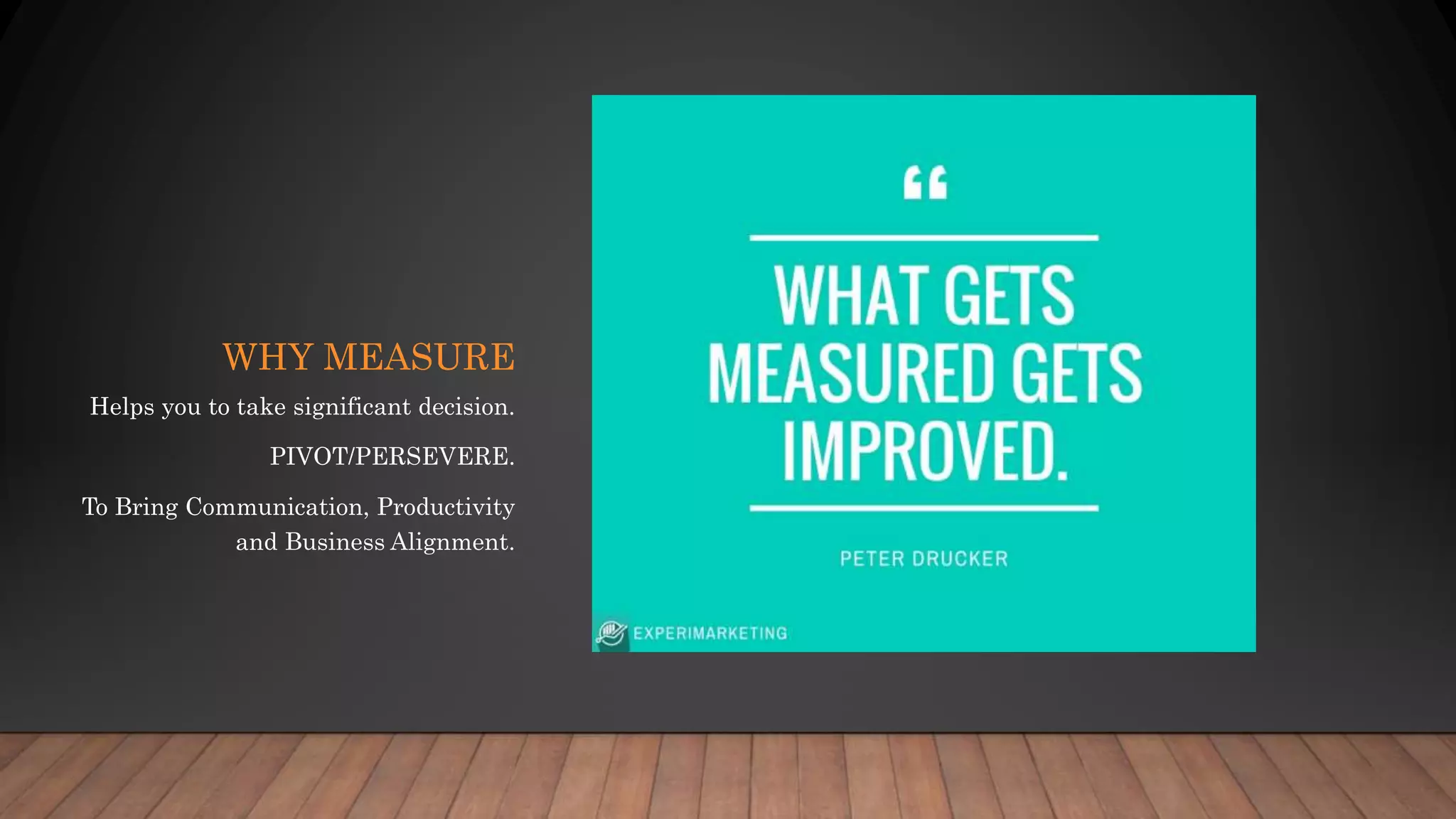 WHY MEASURE

Helps you to take significant decision.

PIVOT/PERSEVERE.

To Bring Communication, Productivity and Business Alignment.

“

WHAT GETS MEASURED GETS IMPROVED.

PETER DRUCKER

EXPERIMARKETING